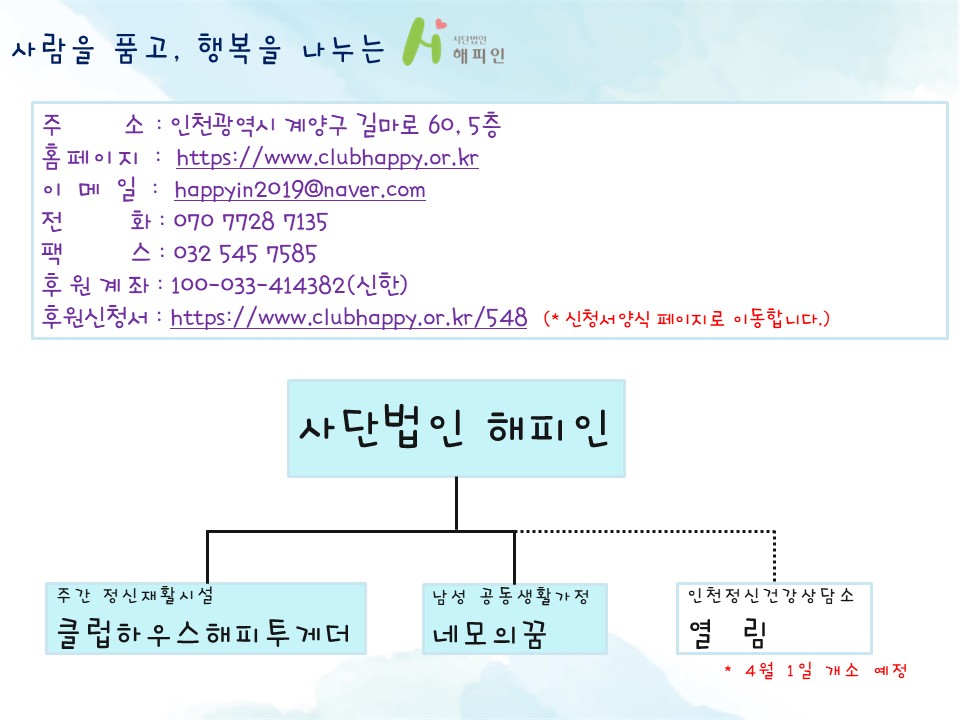 사람을 품고, 행복을 나누는 사단법인 해피인

주 소 : 인천광역시 계양구 길마로 60, 5층
홈페이지 : https://www.clubhappy.or.kr
이 메 일 : happyin2019@naver.com
전 화 : 070 7728 7135
팩 스 : 032 545 7585
후원계좌 : 100-033-414382(신한)
후원신청서 : https://www.clubhappy.or.kr/548 (* 신청서양식 페이지로 이동합니다.)

사단법인 해피인

주간 정신재활시설
클럽하우스해피투게더

남성 공동생활가정
네모의꿈

인천정신건강상담소
열 림
* 4월 1일 개소 예정